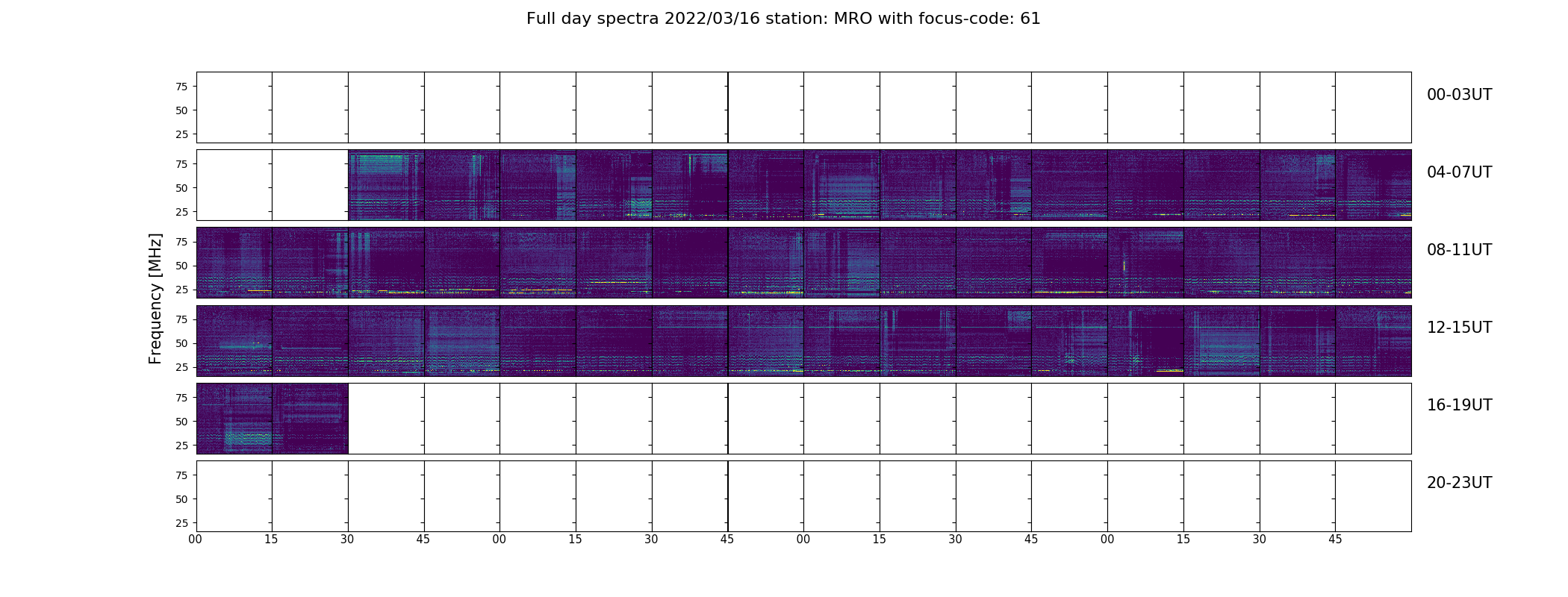 Full day spectra 2022/03/16 station: MRO with focus-code: 61

Frequency [MHz]

75
50
25
00-03UT

75
50
25
04-07UT

75
50
25
08-11UT

75
50
25
12-15UT

75
50
25
16-19UT

75
50
25
20-23UT

00 15 30 45 00 15 30 45 00 15 30 45 00 15 30 45